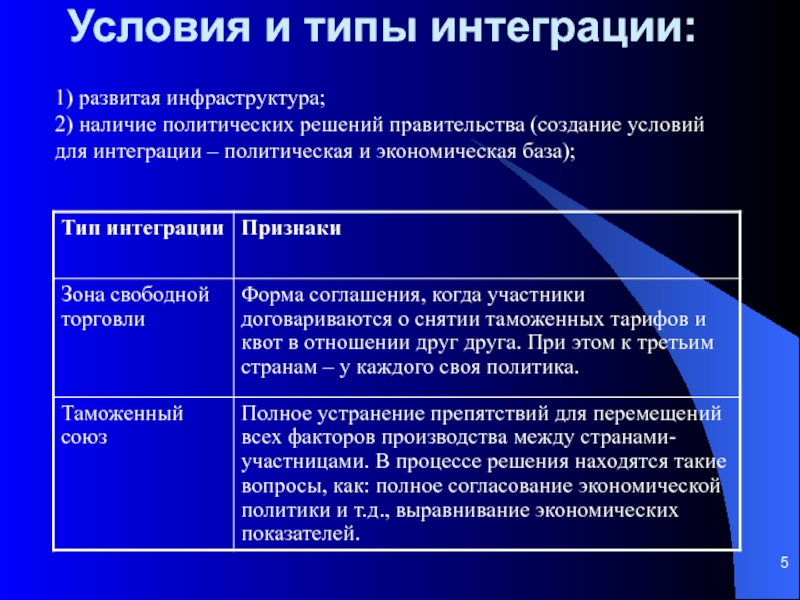 Условия и типы интеграции:

1) развитая инфраструктура;
2) наличие политических решений правительства (создание условий для интеграции – политическая и экономическая база);

| Тип интеграции | Признаки |
|---|---|
| Зона свободной торговли | Форма соглашения, когда участники договариваются о снятии таможенных тарифов и квот в отношении друг друга. При этом к третьим странам – у каждого своя политика. |
| Таможенный союз | Полное устранение препятствий для перемещений всех факторов производства между странами-участницами. В процессе решения находятся такие вопросы, как: полное согласование экономической политики и т.д., выравнивание экономических показателей. |

5